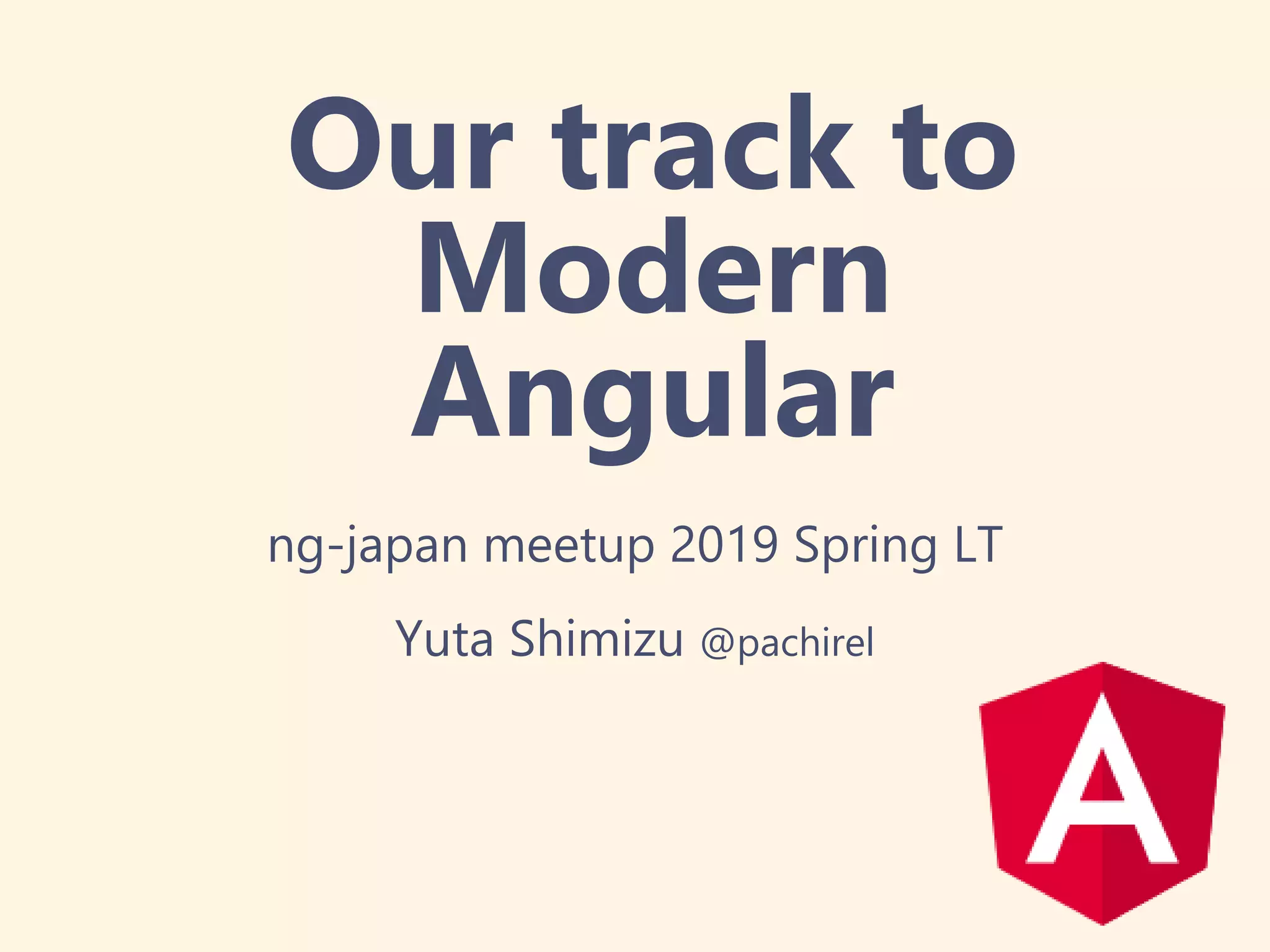 Our track to Modern Angular

ng-japan meetup 2019 Spring LT

Yuta Shimizu @pachirel

A